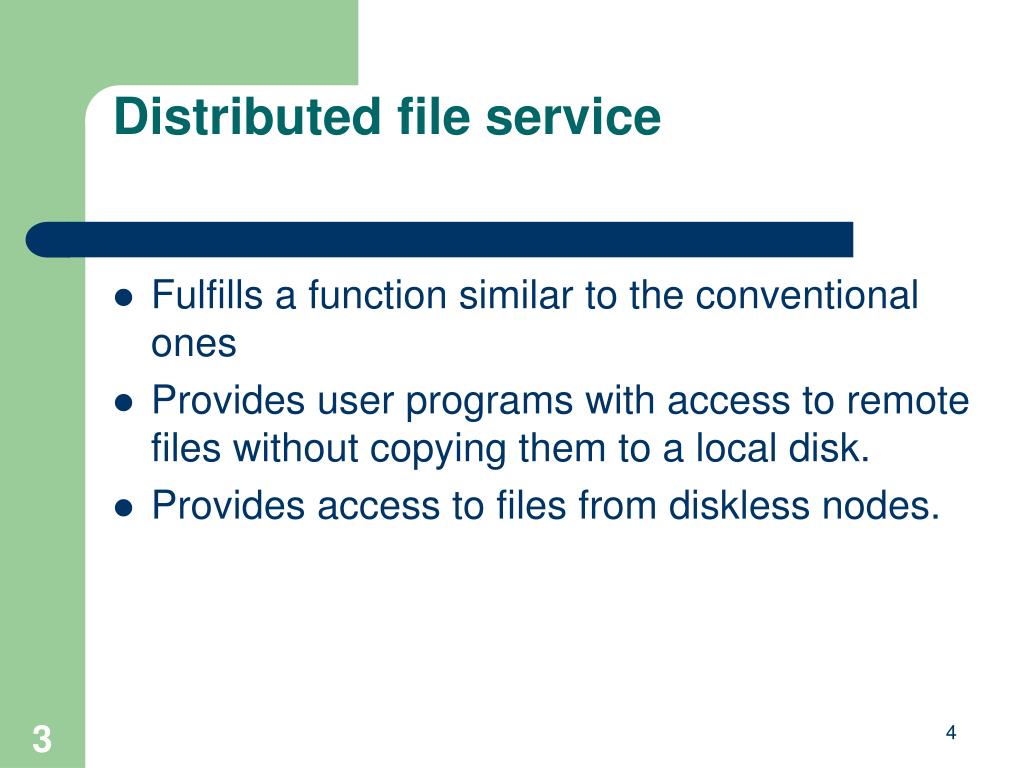 Distributed file service

- Fulfills a function similar to the conventional ones
- Provides user programs with access to remote files without copying them to a local disk.
- Provides access to files from diskless nodes.

3

4